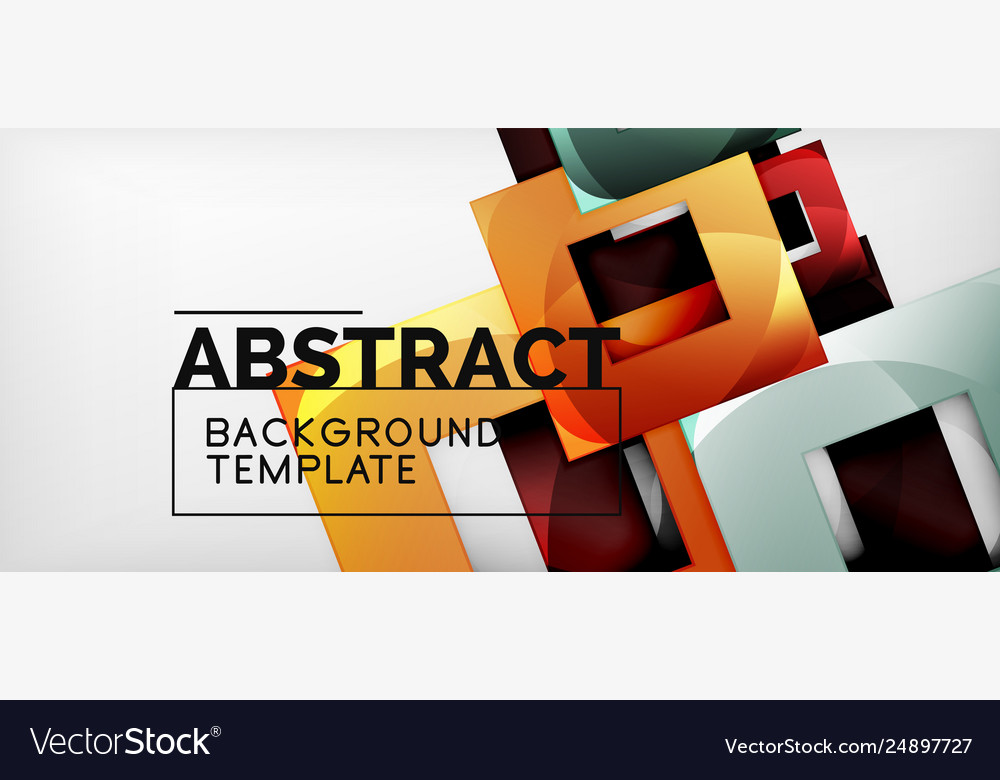 ABSTRACT

BACKGROUND
TEMPLATE

VectorStock®

VectorStock.com/24897727